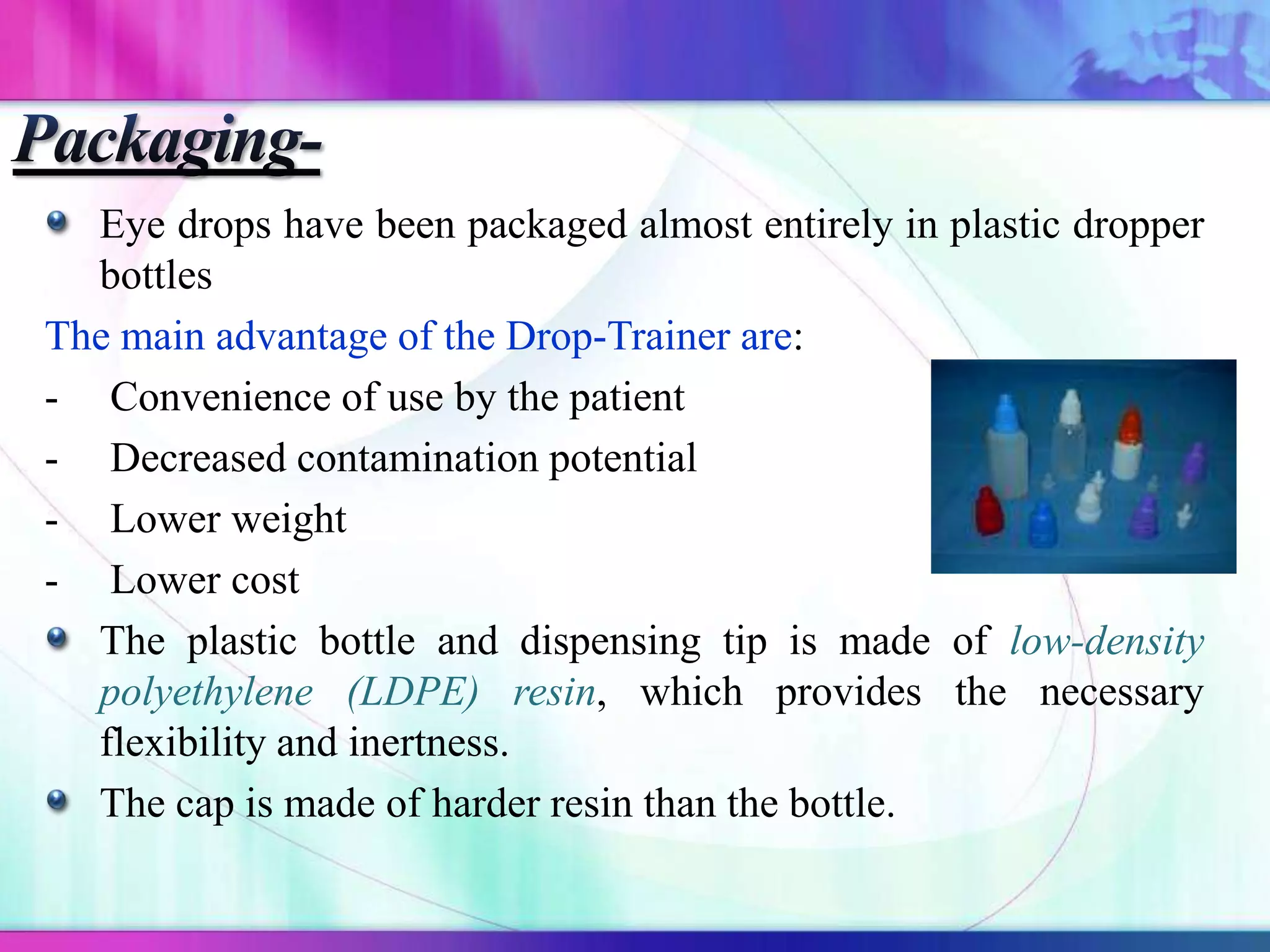 Packaging-

Eye drops have been packaged almost entirely in plastic dropper bottles

The main advantage of the Drop-Trainer are:

- Convenience of use by the patient
- Decreased contamination potential
- Lower weight
- Lower cost

The plastic bottle and dispensing tip is made of low-density polyethylene (LDPE) resin, which provides the necessary flexibility and inertness.

The cap is made of harder resin than the bottle.